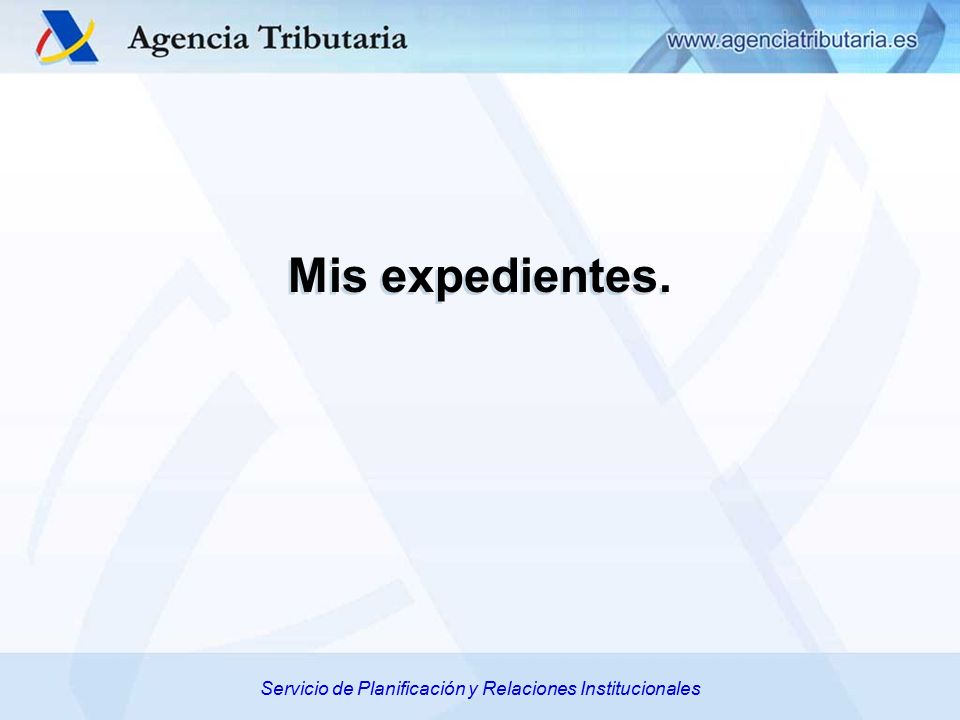 Agencia Tributaria

www.agenciatributaria.es

Mis expedientes.

Servicio de Planificación y Relaciones Institucionales